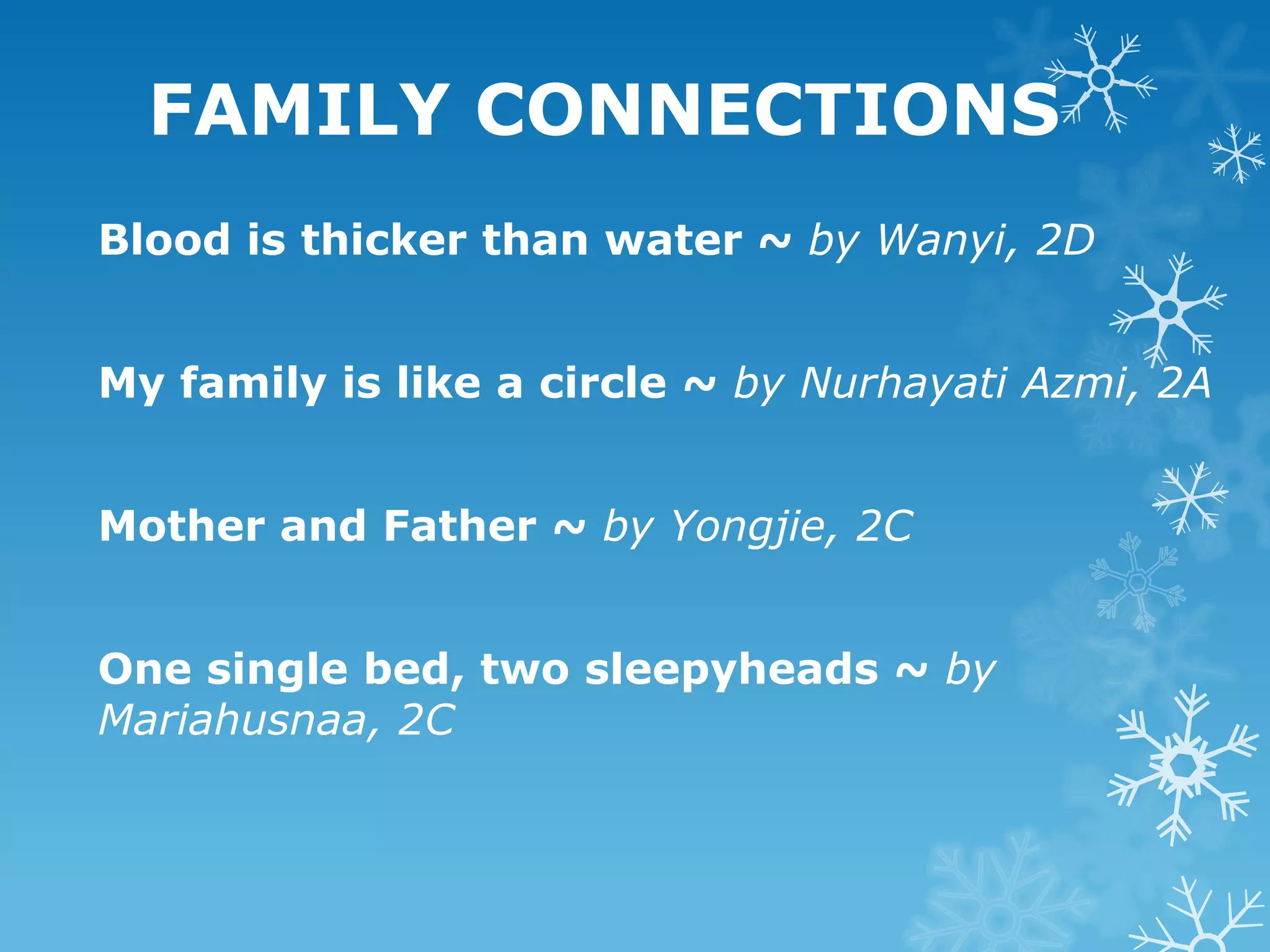 FAMILY CONNECTIONS

Blood is thicker than water ~ by Wanyi, 2D

My family is like a circle ~ by Nurhayati Azmi, 2A

Mother and Father ~ by Yongjie, 2C

One single bed, two sleepyheads ~ by Mariahusnaa, 2C